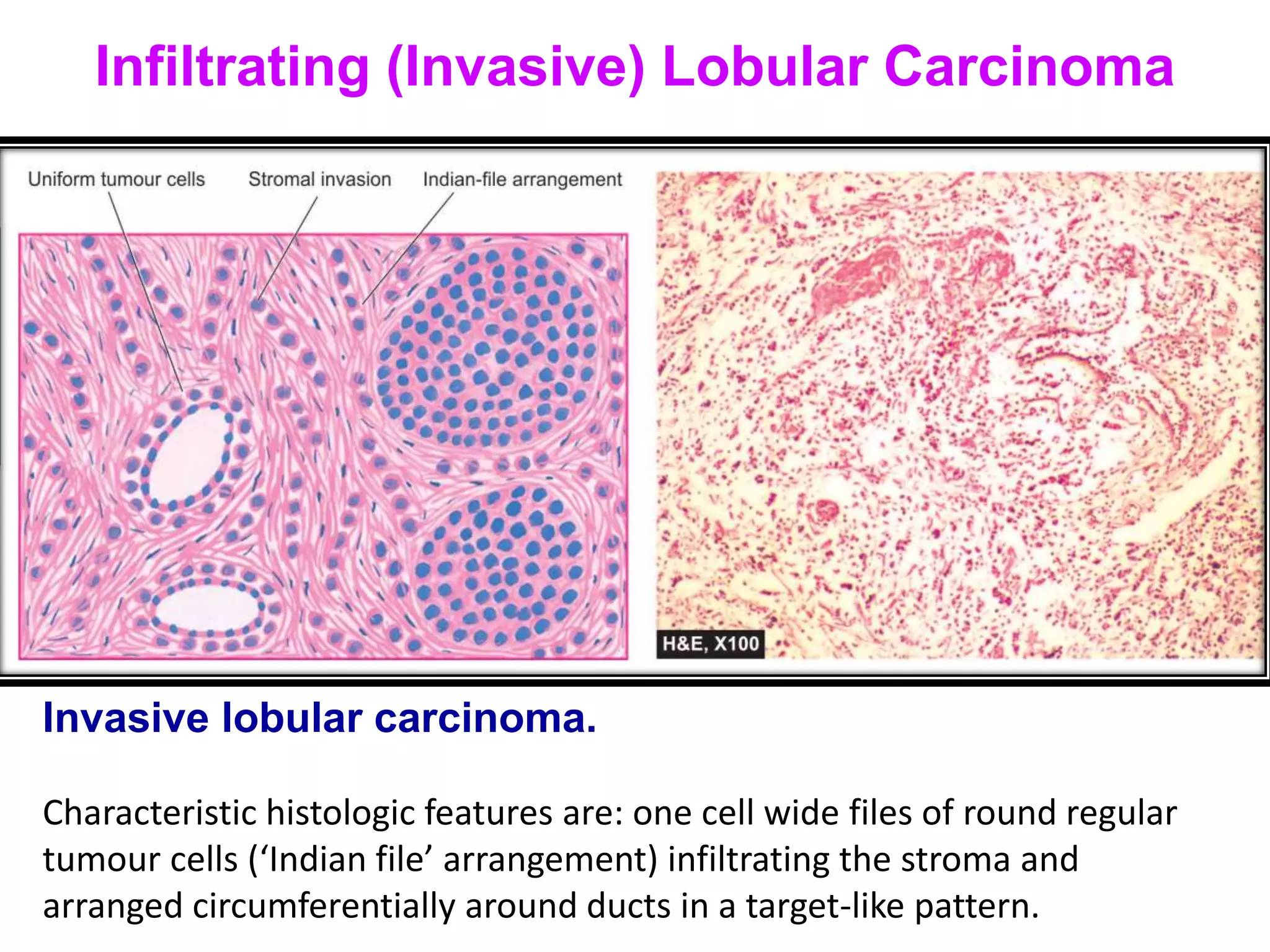 Infiltrating (Invasive) Lobular Carcinoma

Uniform tumour cells

Stromal invasion

Indian-file arrangement

H&E, X100

Invasive lobular carcinoma.

Characteristic histologic features are: one cell wide files of round regular tumour cells (‘Indian file’ arrangement) infiltrating the stroma and arranged circumferentially around ducts in a target-like pattern.